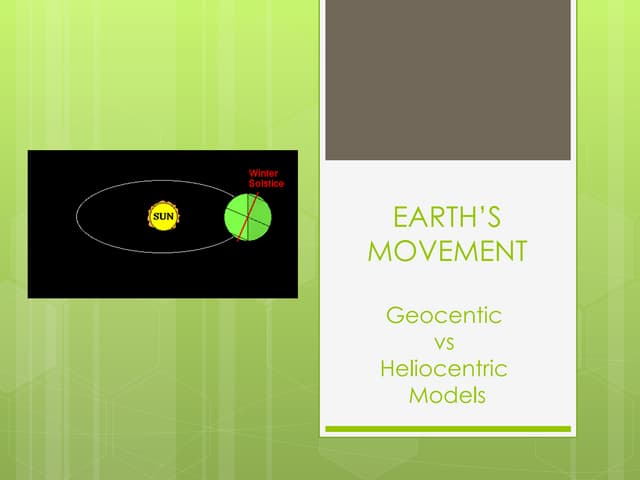 Winter Solstice

SUN

EARTH'S MOVEMENT

Geocentic vs Heliocentric Models